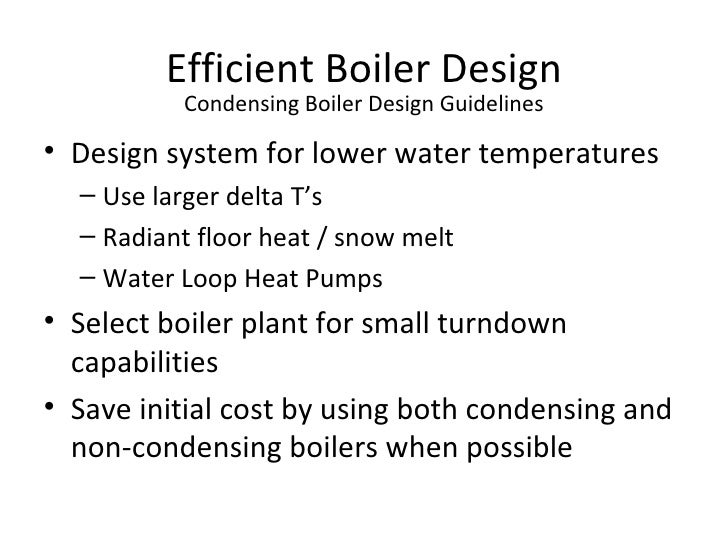 Efficient Boiler Design
Condensing Boiler Design Guidelines

• Design system for lower water temperatures
– Use larger delta T's
– Radiant floor heat / snow melt
– Water Loop Heat Pumps

• Select boiler plant for small turndown capabilities

• Save initial cost by using both condensing and non-condensing boilers when possible